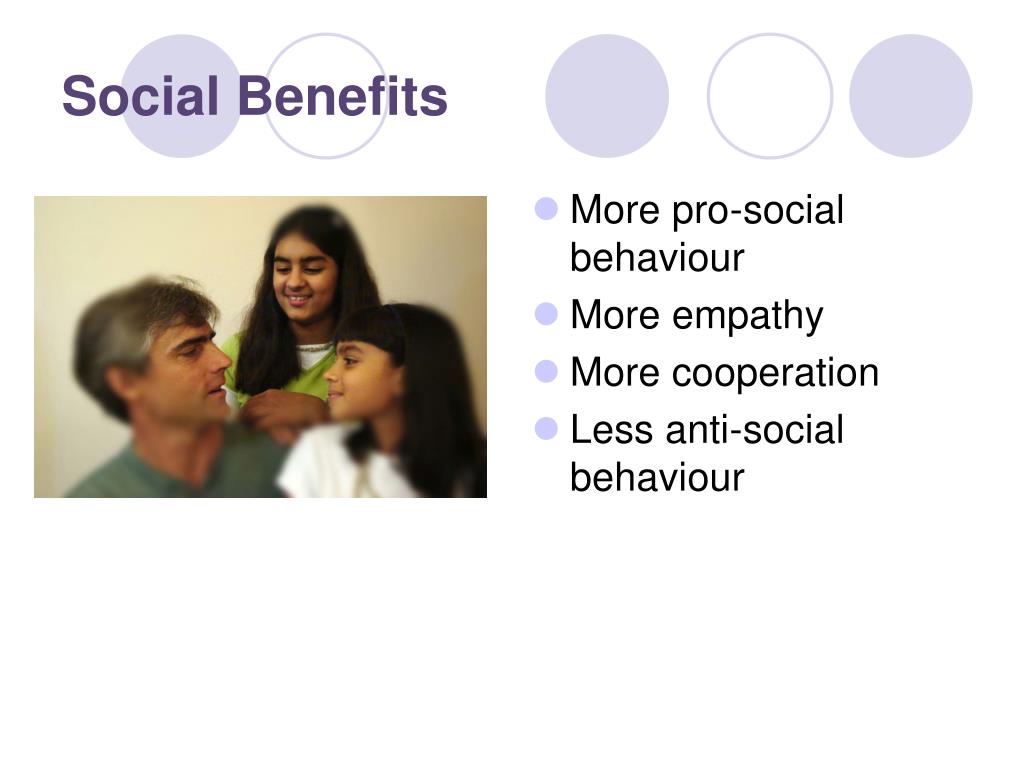 Social Benefits

- More pro-social behaviour
- More empathy
- More cooperation
- Less anti-social behaviour